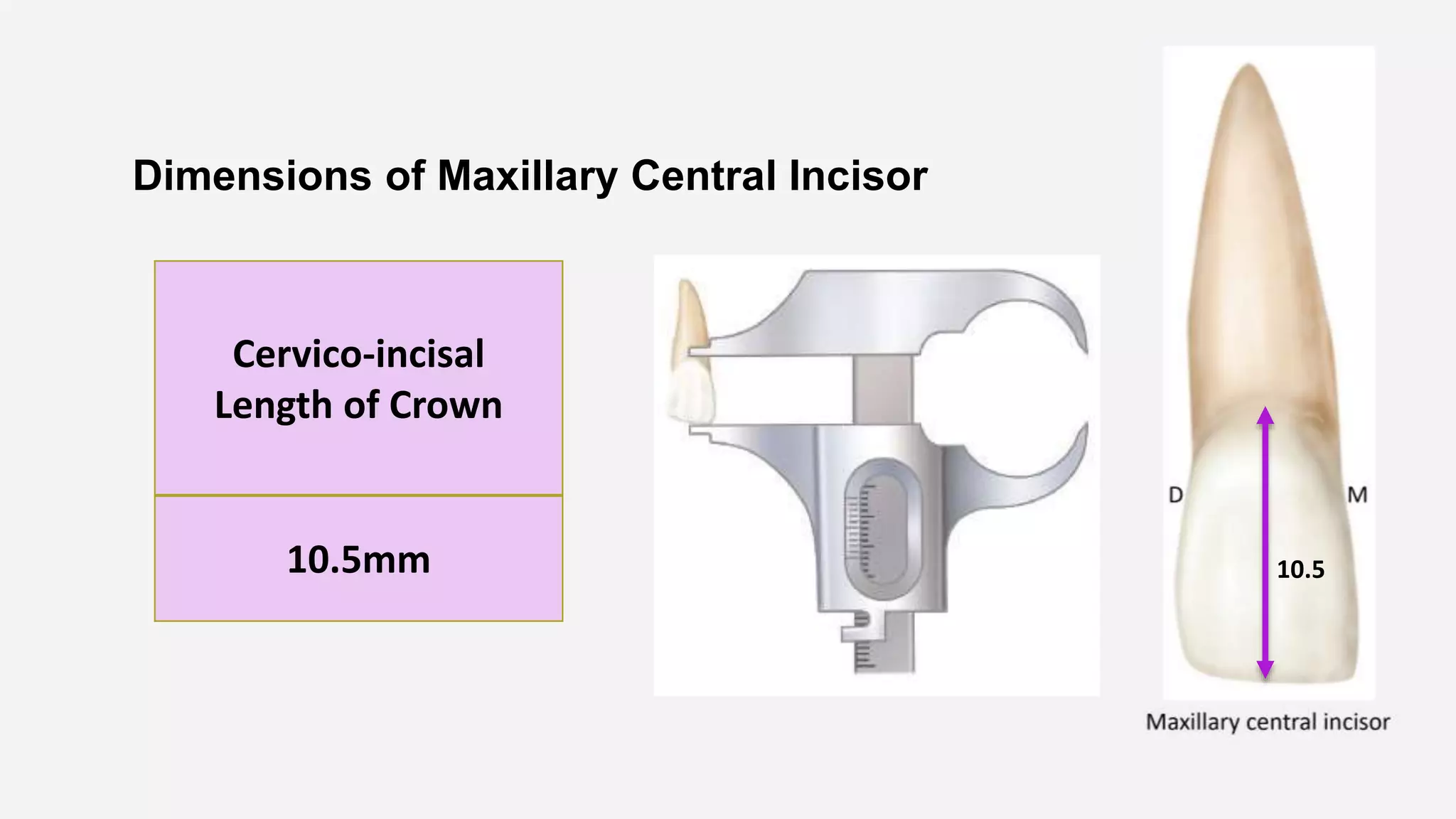 Dimensions of Maxillary Central Incisor

| Cervico-incisal Length of Crown |
|---|
| 10.5mm |

D

M

10.5

Maxillary central incisor